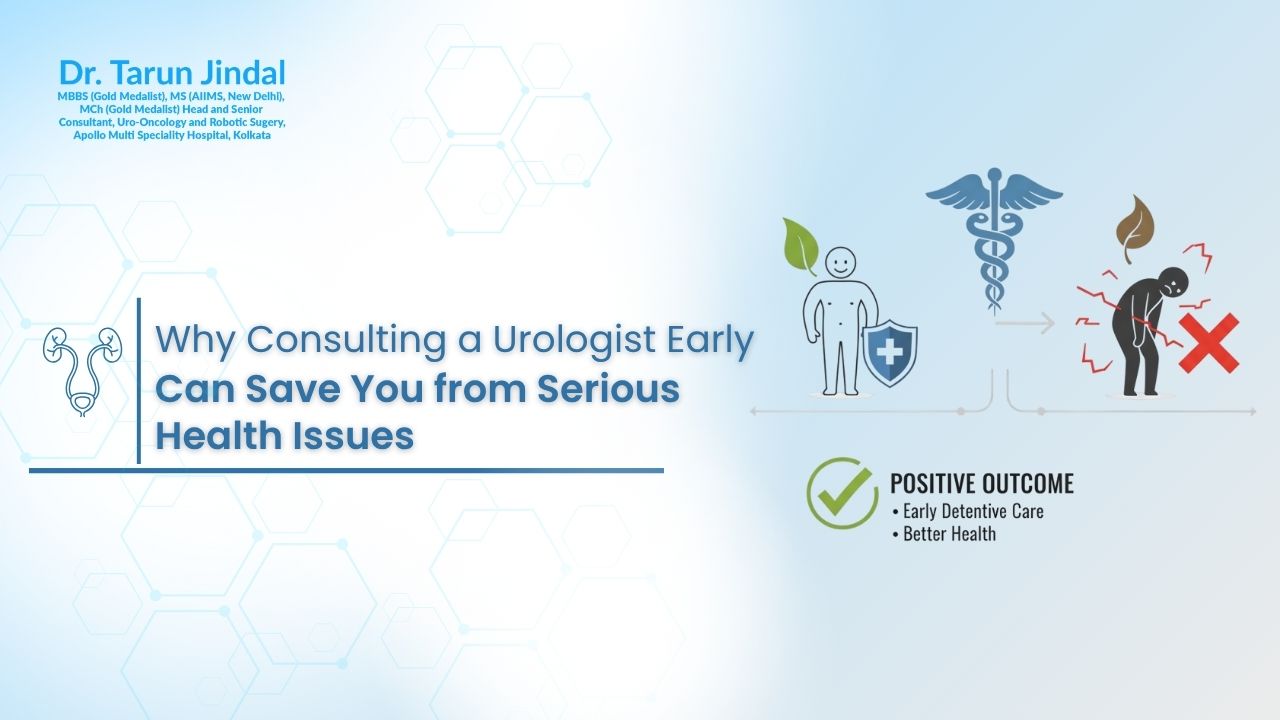 Dr. Tarun Jindal
MBBS (Gold Medalist), MS (AIIMS, New Delhi), MCh (Gold Medalist) Head and Senior Consultant, Uro-Oncology and Robotic Sugery, Apollo Multi Speciality Hospital, Kolkata

Why Consulting a Urologist Early Can Save You from Serious Health Issues

POSITIVE OUTCOME
• Early Detentive Care
• Better Health